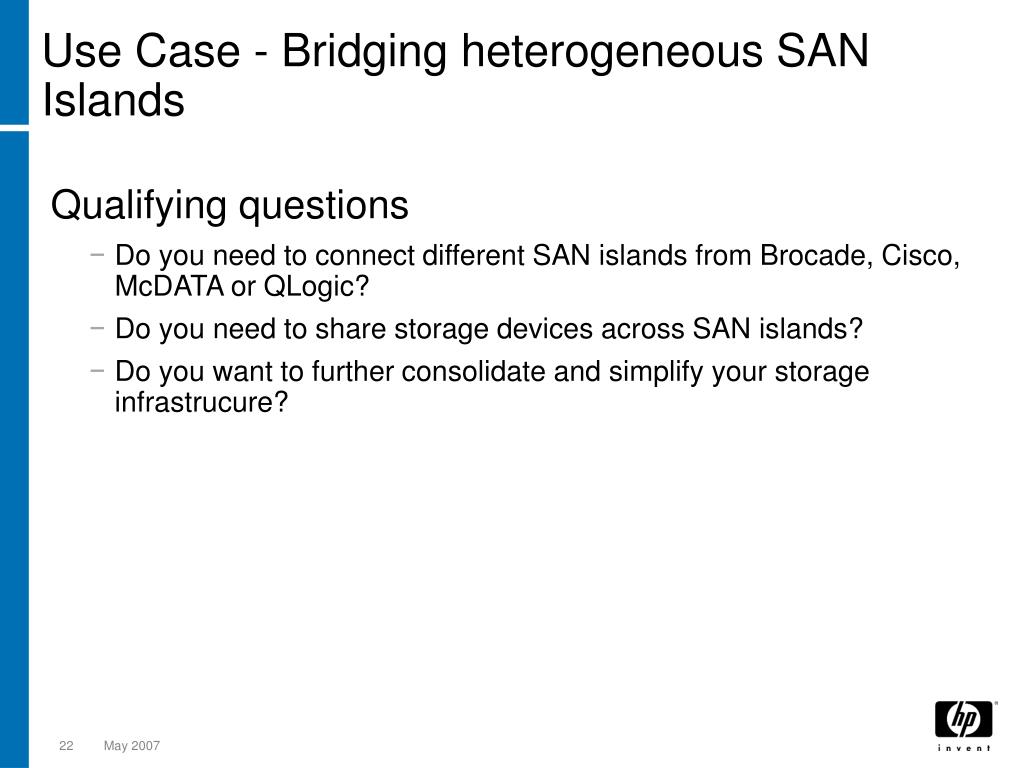 Use Case - Bridging heterogeneous SAN Islands

Qualifying questions

− Do you need to connect different SAN islands from Brocade, Cisco, McDATA or QLogic?

− Do you need to share storage devices across SAN islands?

− Do you want to further consolidate and simplify your storage infrastrucure?

22 May 2007

hp
invent